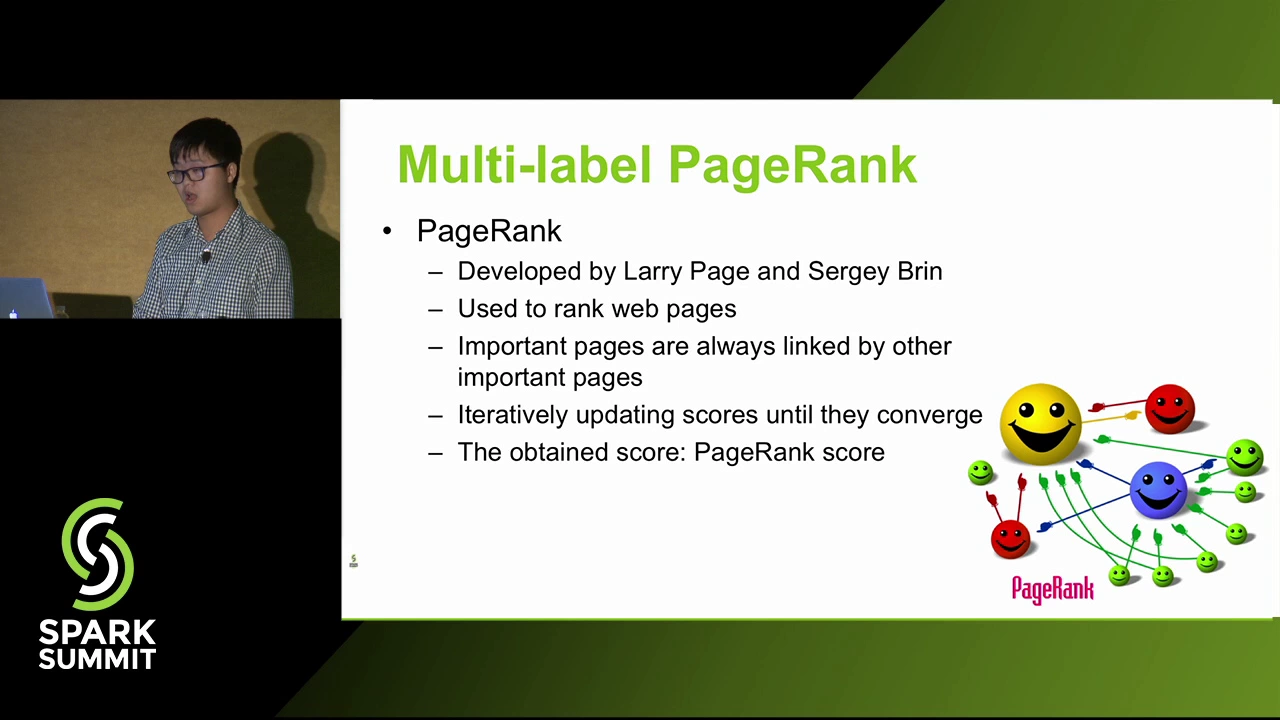 Multi-label PageRank

• PageRank
  – Developed by Larry Page and Sergey Brin
  – Used to rank web pages
  – Important pages are always linked by other important pages
  – Iteratively updating scores until they converge
  – The obtained score: PageRank score

PageRank

SPARK SUMMIT